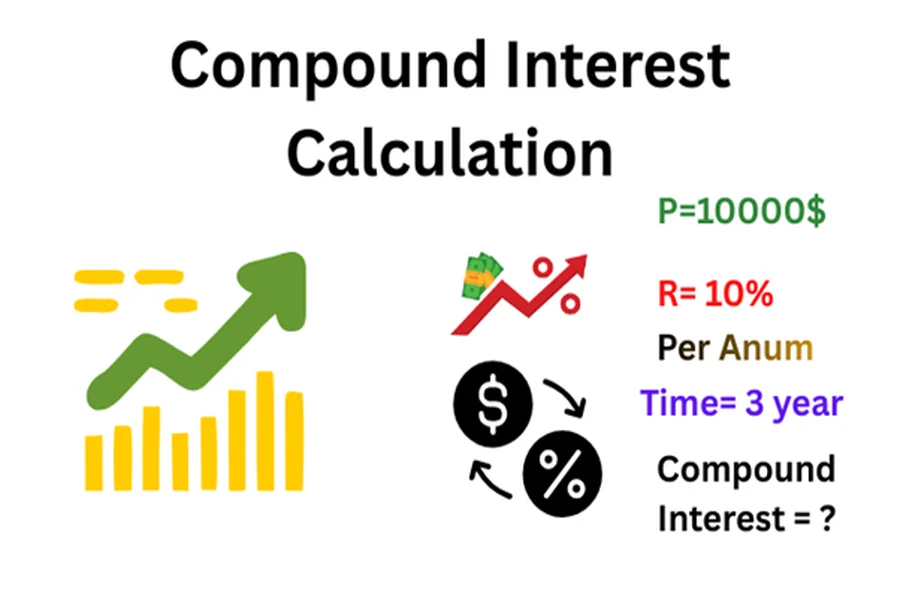 Compound Interest Calculation

P=10000$

R= 10%

Per Anum

Time= 3 year

Compound Interest = ?